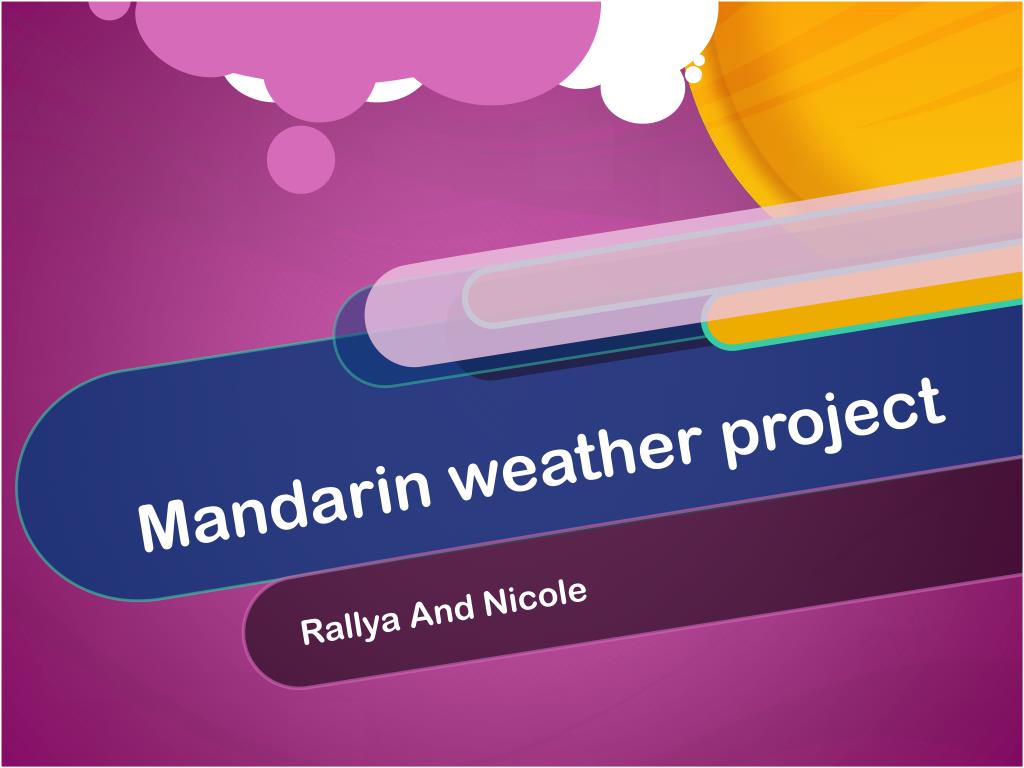 Mandarin weather project

Rallya And Nicole